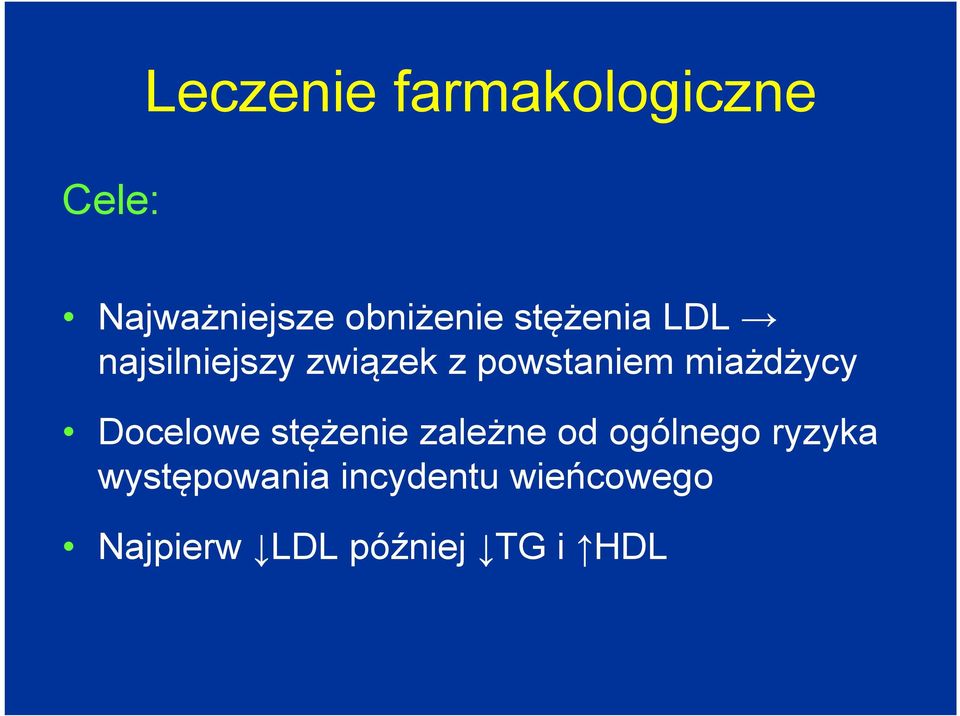 Leczenie farmakologiczne

Cele:

• Najważniejsze obniżenie stężenia LDL → najsilniejszy związek z powstaniem miażdżycy

• Docelowe stężenie zależne od ogólnego ryzyka występowania incydentu wieńcowego

• Najpierw ↓LDL później ↓TG i ↑HDL